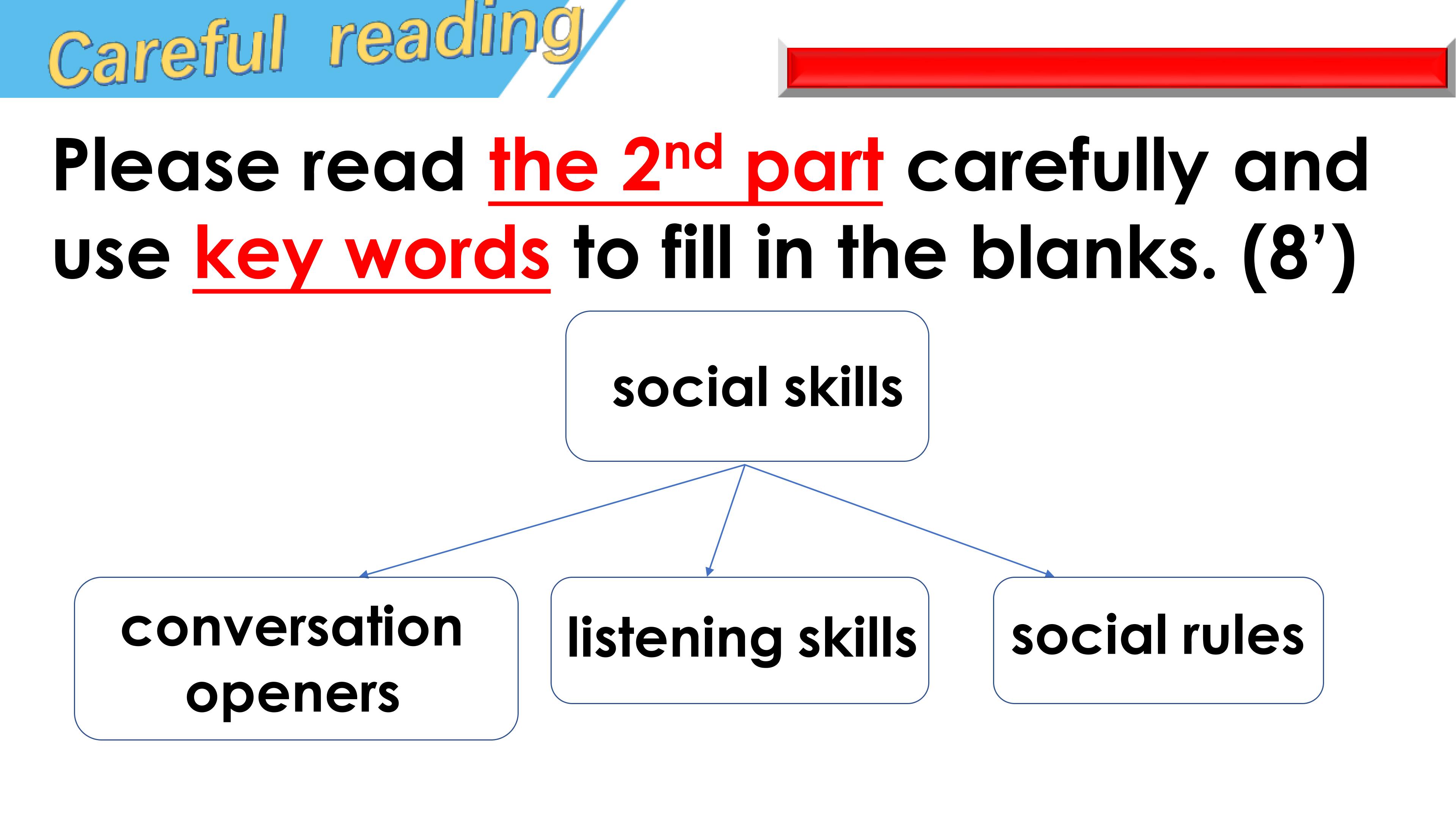 Careful reading

Please read the 2nd part carefully and use key words to fill in the blanks. (8')

social skills

conversation openers

listening skills

social rules